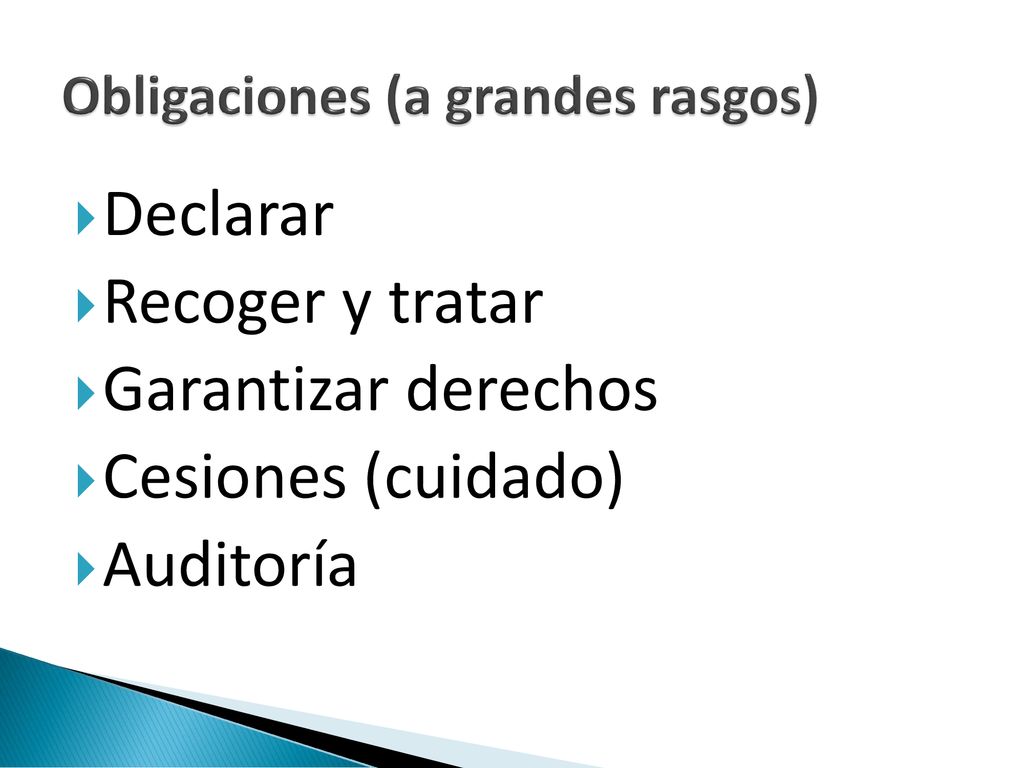 Obligaciones (a grandes rasgos)

Declarar
Recoger y tratar
Garantizar derechos
Cesiones (cuidado)
Auditoría